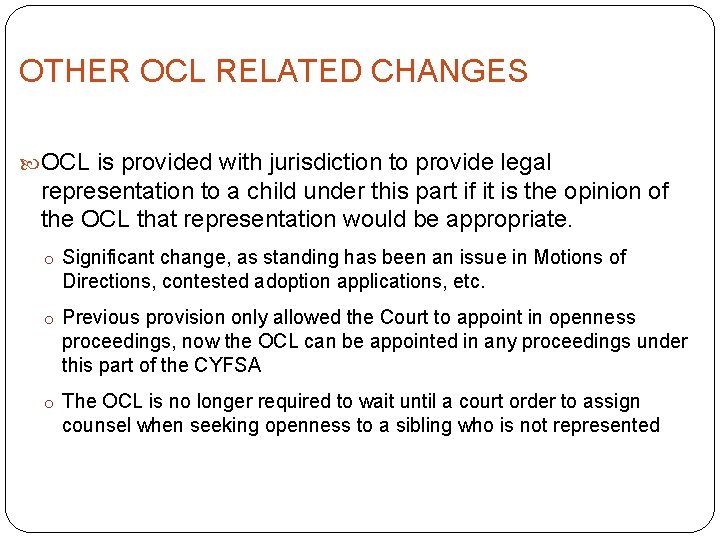 OTHER OCL RELATED CHANGES

OCL is provided with jurisdiction to provide legal representation to a child under this part if it is the opinion of the OCL that representation would be appropriate.

o Significant change, as standing has been an issue in Motions of Directions, contested adoption applications, etc.

o Previous provision only allowed the Court to appoint in openness proceedings, now the OCL can be appointed in any proceedings under this part of the CYFSA

o The OCL is no longer required to wait until a court order to assign counsel when seeking openness to a sibling who is not represented